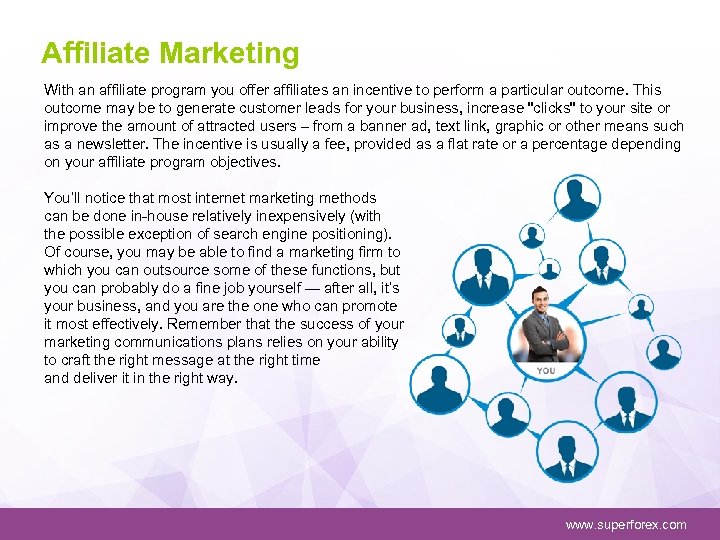 Affiliate Marketing

With an affiliate program you offer affiliates an incentive to perform a particular outcome. This outcome may be to generate customer leads for your business, increase "clicks" to your site or improve the amount of attracted users – from a banner ad, text link, graphic or other means such as a newsletter. The incentive is usually a fee, provided as a flat rate or a percentage depending on your affiliate program objectives.

You'll notice that most internet marketing methods can be done in-house relatively inexpensively (with the possible exception of search engine positioning). Of course, you may be able to find a marketing firm to which you can outsource some of these functions, but you can probably do a fine job yourself — after all, it's your business, and you are the one who can promote it most effectively. Remember that the success of your marketing communications plans relies on your ability to craft the right message at the right time and deliver it in the right way.

YOU

www.superforex.com